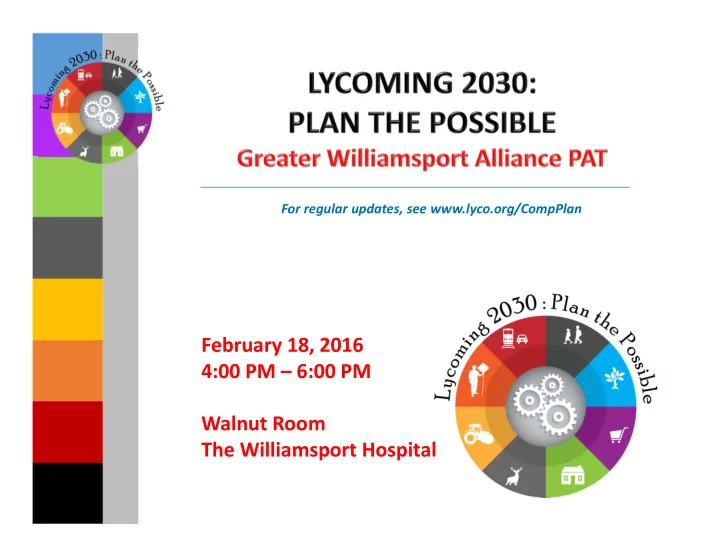 Lycoming 2030 : Plan the Possible

LYCOMING 2030:
PLAN THE POSSIBLE
Greater Williamsport Alliance PAT

For regular updates, see www.lyco.org/CompPlan

February 18, 2016
4:00 PM – 6:00 PM

Walnut Room
The Williamsport Hospital

Lycoming 2030 : Plan the Possible